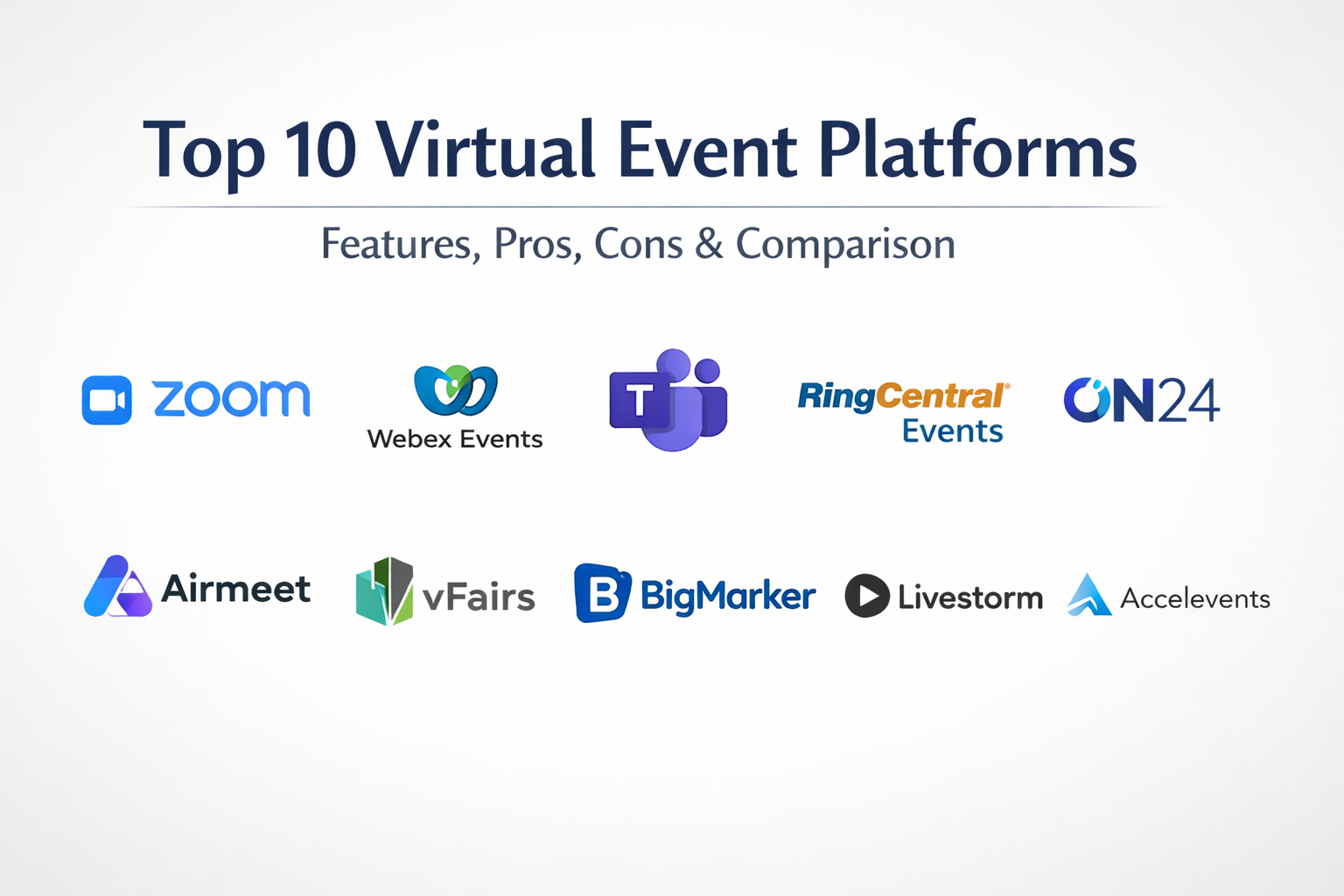 Top 10 Virtual Event Platforms

Features, Pros, Cons & Comparison

zoom

Webex Events

T

RingCentral Events

ON24

Airmeet

vFairs

B BigMarker

Livestorm

Accelevents